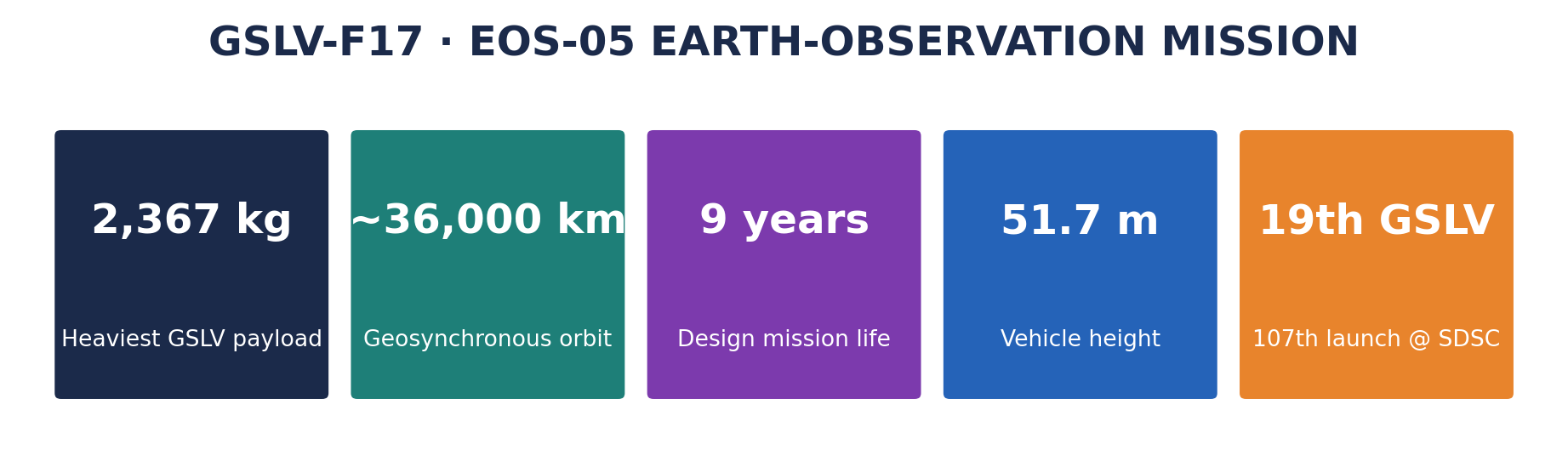 GSLV-F17 · EOS-05 EARTH-OBSERVATION MISSION

2,367 kg
Heaviest GSLV payload

~36,000 km
Geosynchronous orbit

9 years
Design mission life

51.7 m
Vehicle height

19th GSLV
107th launch @ SDSC